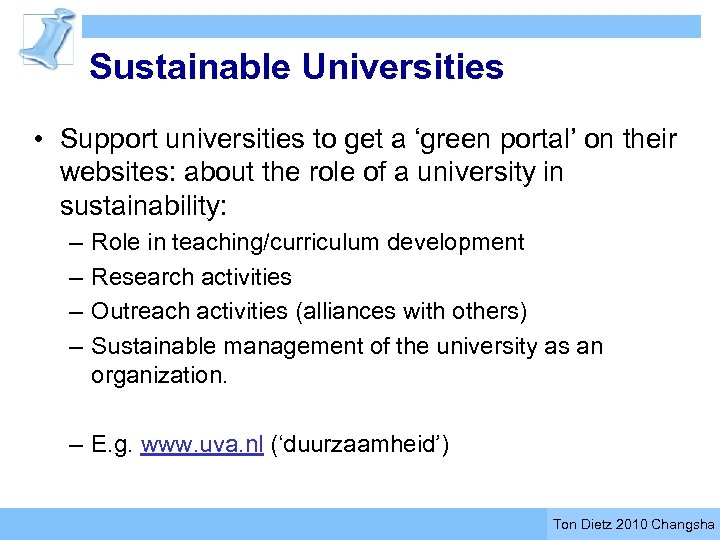 Sustainable Universities

• Support universities to get a ‘green portal’ on their websites: about the role of a university in sustainability:
– Role in teaching/curriculum development
– Research activities
– Outreach activities (alliances with others)
– Sustainable management of the university as an organization.

– E.g. www.uva.nl (‘duurzaamheid’)

Ton Dietz 2010 Changsha